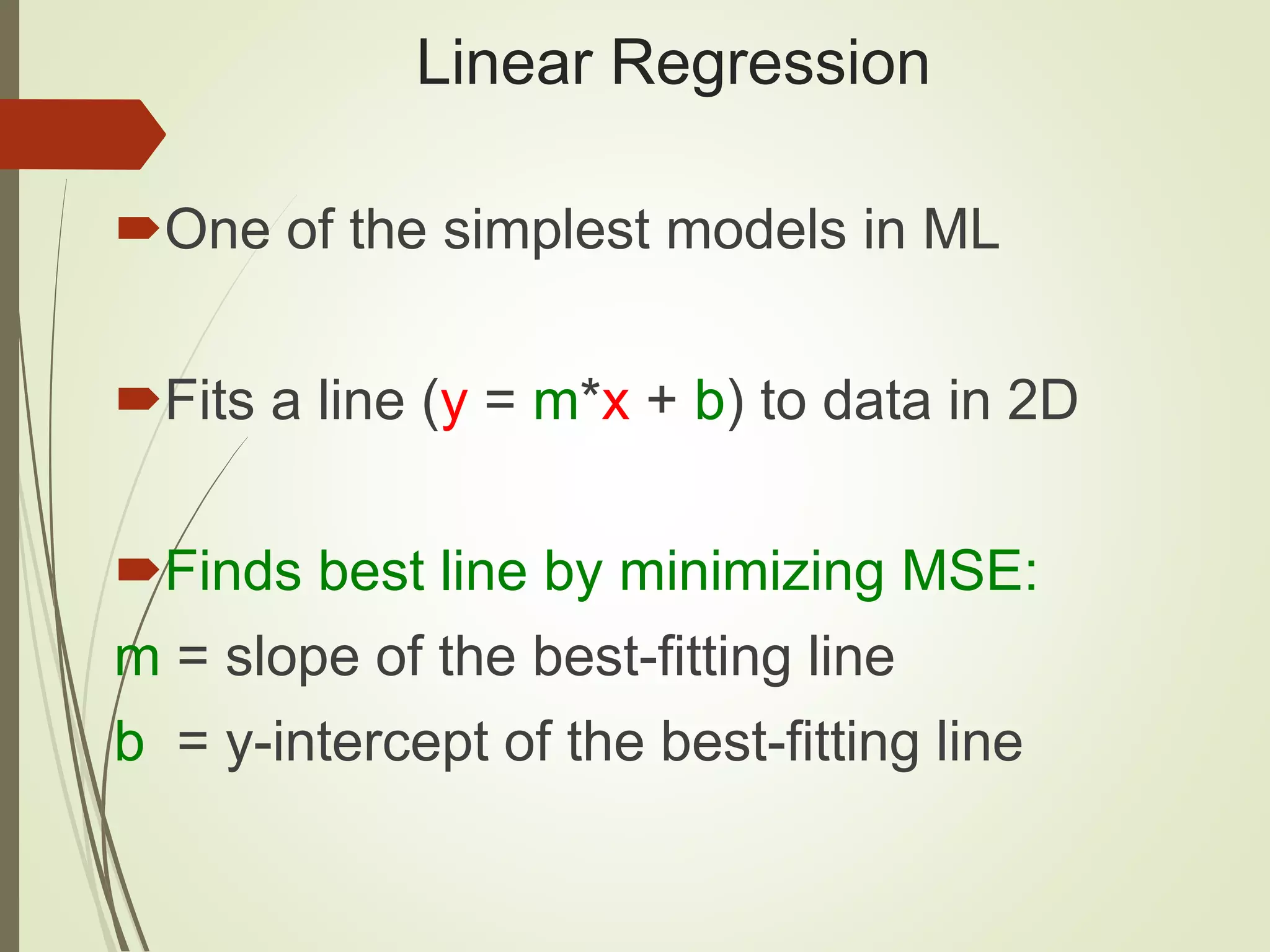 Linear Regression

One of the simplest models in ML

Fits a line (y = m*x + b) to data in 2D

Finds best line by minimizing MSE:

m = slope of the best-fitting line

b = y-intercept of the best-fitting line